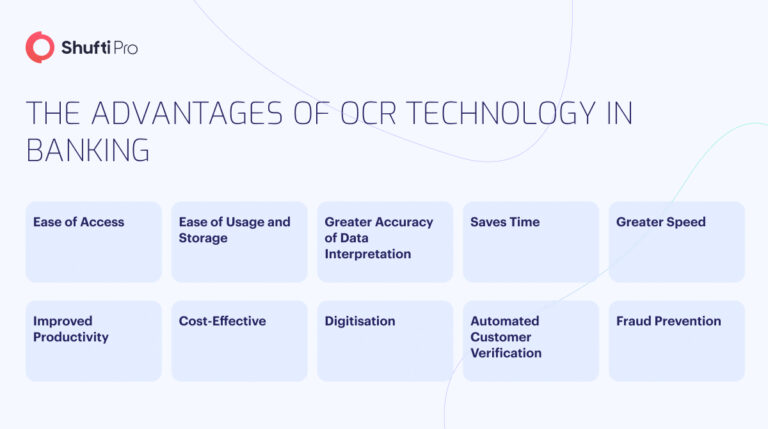 Shufti Pro

THE ADVANTAGES OF OCR TECHNOLOGY IN BANKING

Ease of Access

Ease of Usage and Storage

Greater Accuracy of Data Interpretation

Saves Time

Greater Speed

Improved Productivity

Cost-Effective

Digitisation

Automated Customer Verification

Fraud Prevention